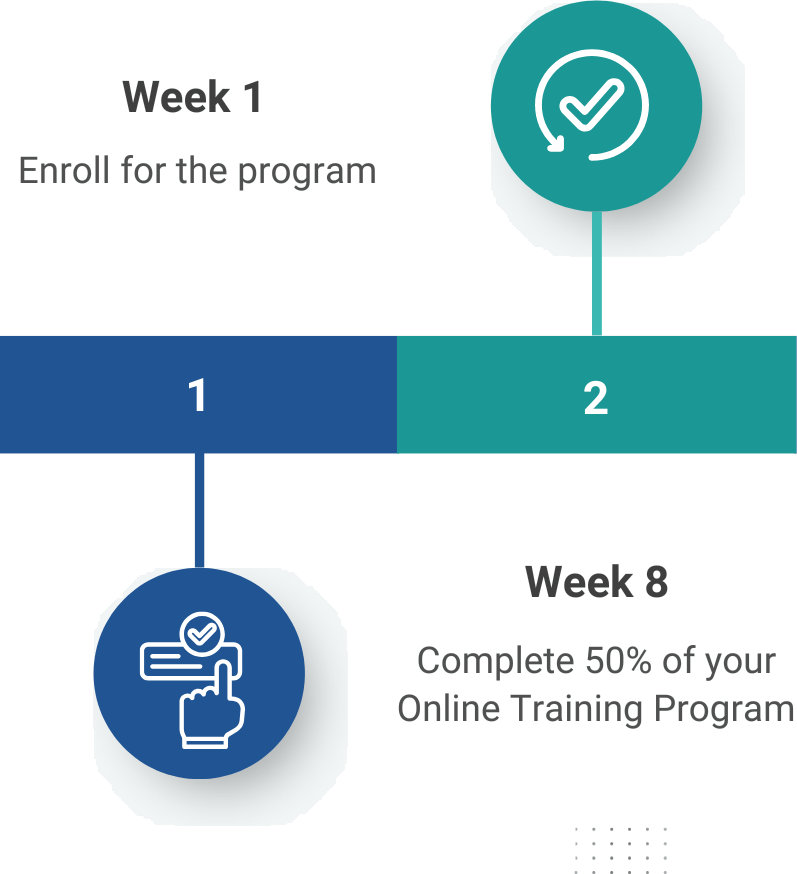 Week 1

Enroll for the program

1

2

Week 8

Complete 50% of your Online Training Program